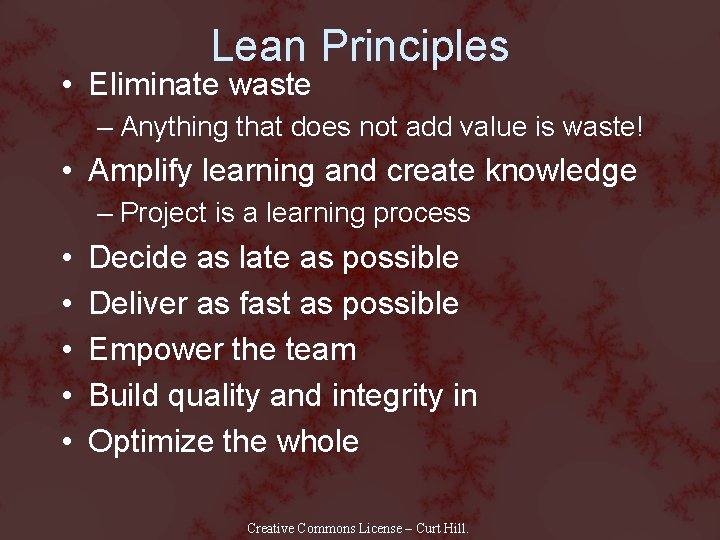 Lean Principles

• Eliminate waste
– Anything that does not add value is waste!
• Amplify learning and create knowledge
– Project is a learning process
• Decide as late as possible
• Deliver as fast as possible
• Empower the team
• Build quality and integrity in
• Optimize the whole

Creative Commons License – Curt Hill.